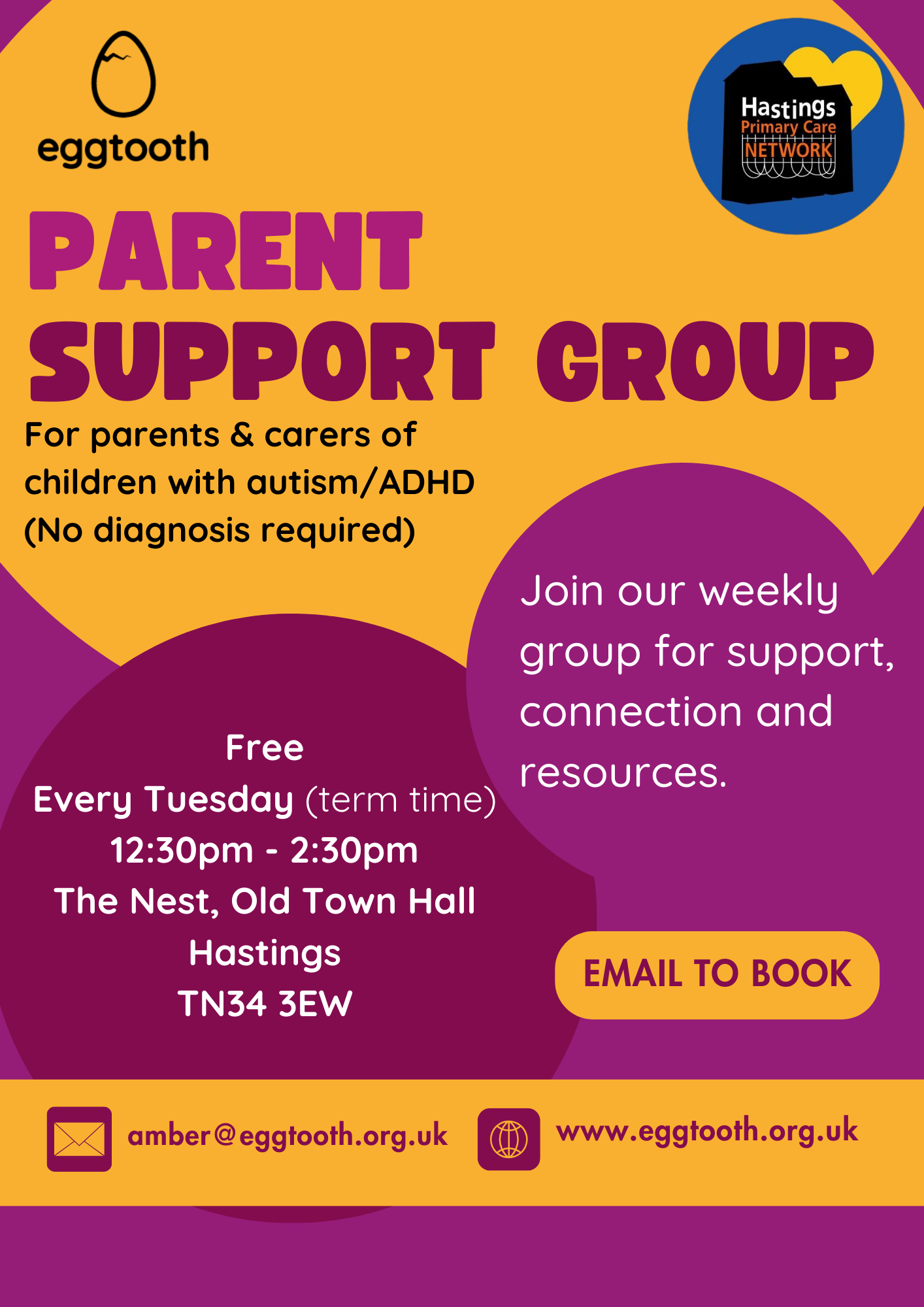 eggtooth

Hastings
Primary Care
NETWORK

PARENT
SUPPORT GROUP

For parents & carers of children with autism/ADHD
(No diagnosis required)

Join our weekly group for support, connection and resources.

Free
Every Tuesday (term time)
12:30pm - 2:30pm
The Nest, Old Town Hall
Hastings
TN34 3EW

EMAIL TO BOOK

amber@eggtooth.org.uk

www.eggtooth.org.uk